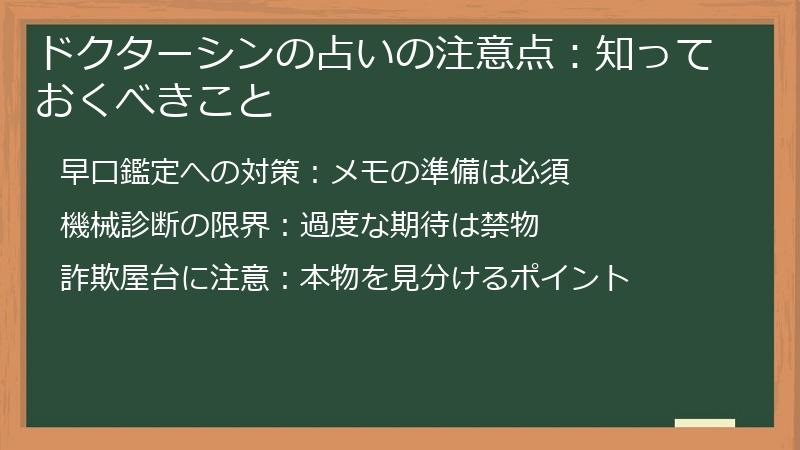 ドクターシンの占いの注意点：知っておくべきこと

早口鑑定への対策：メモの準備は必須

機械診断の限界：過度な期待は禁物

詐欺屋台に注意：本物を見分けるポイント